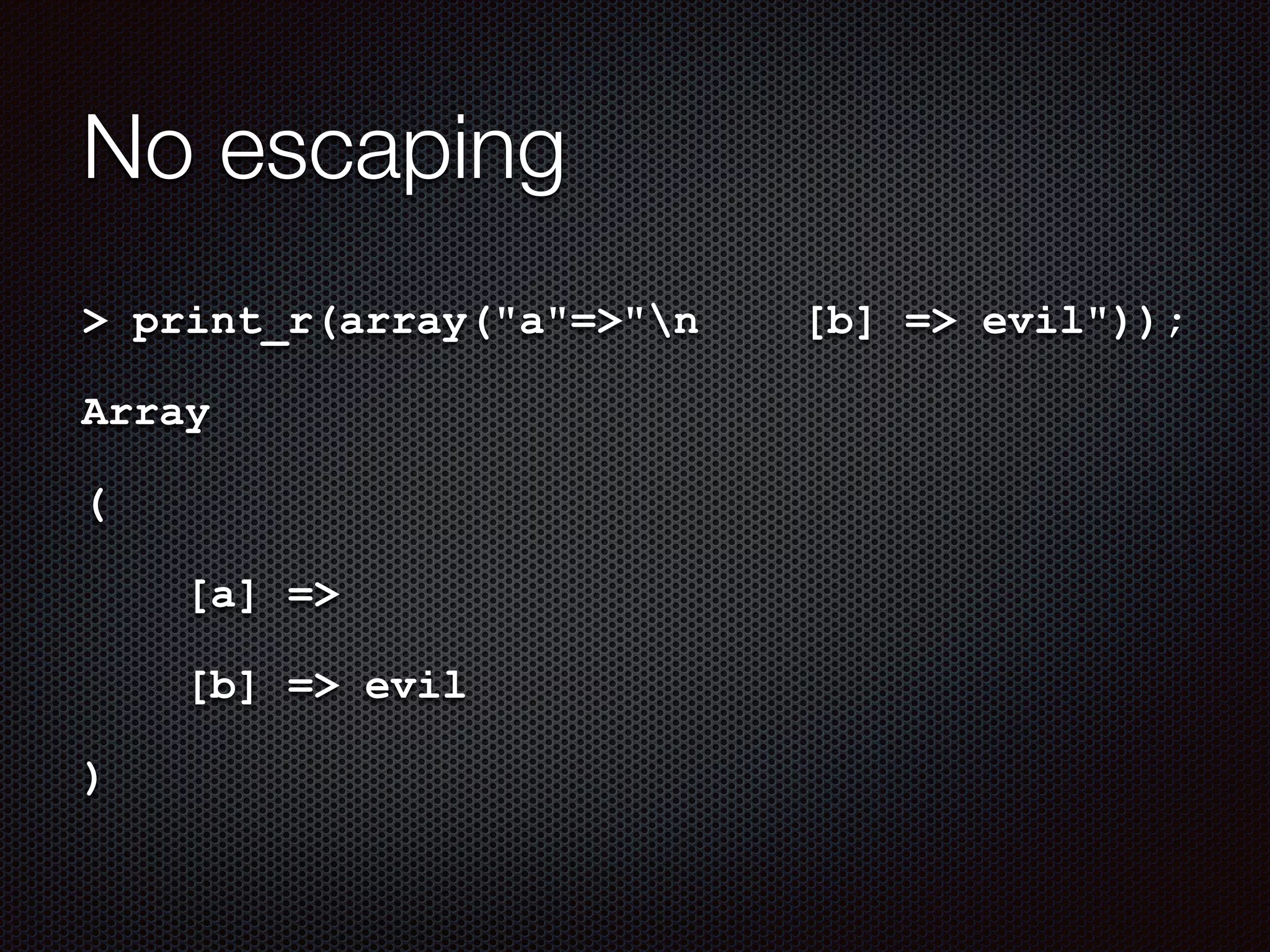 No escaping

> print_r(array("a"=>"\n    [b] => evil"));

Array

(

    [a] =>

    [b] => evil

)